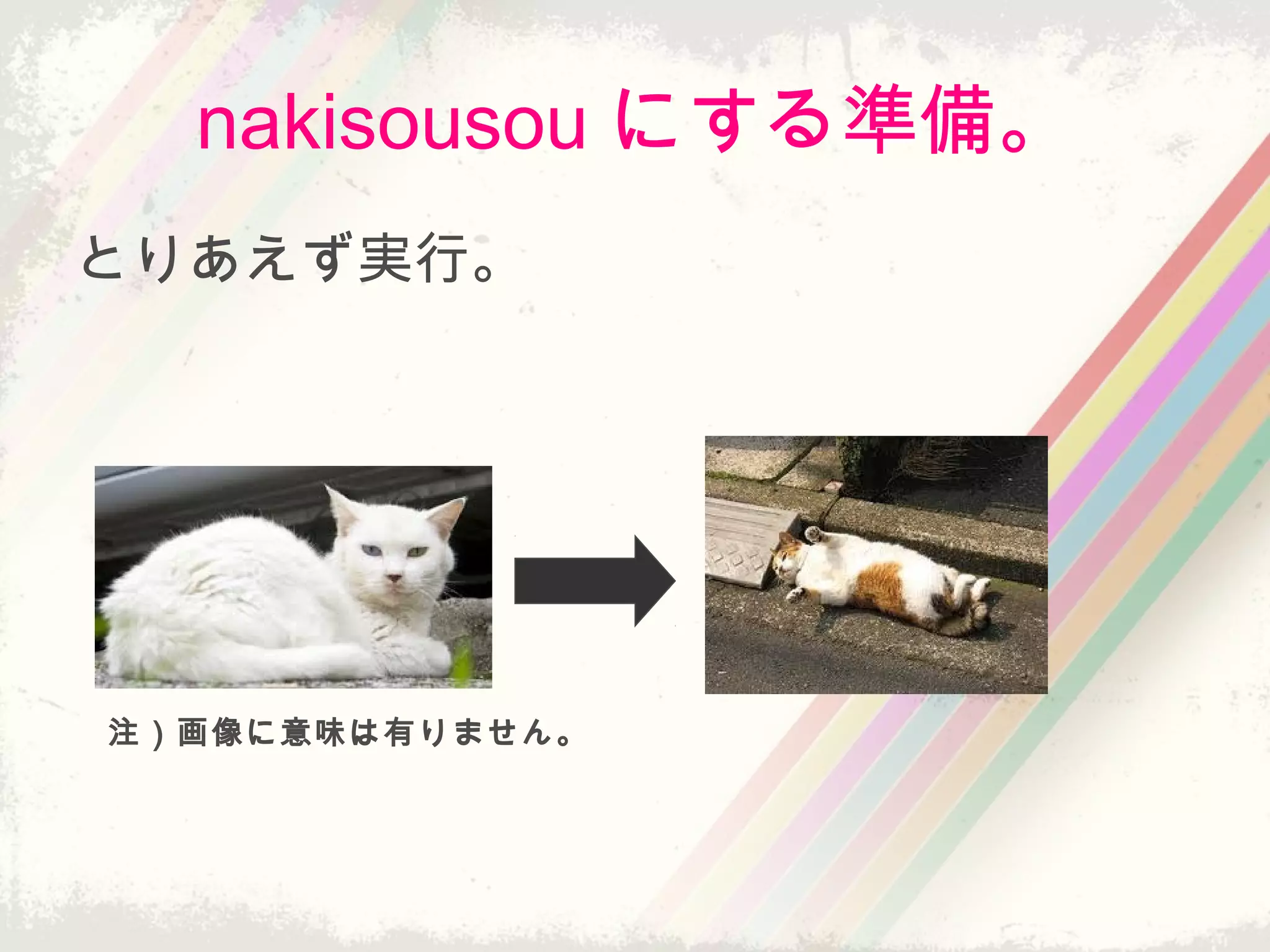 nakisousou にする準備。

とりあえず実行。

注）画像に意味は有りません。